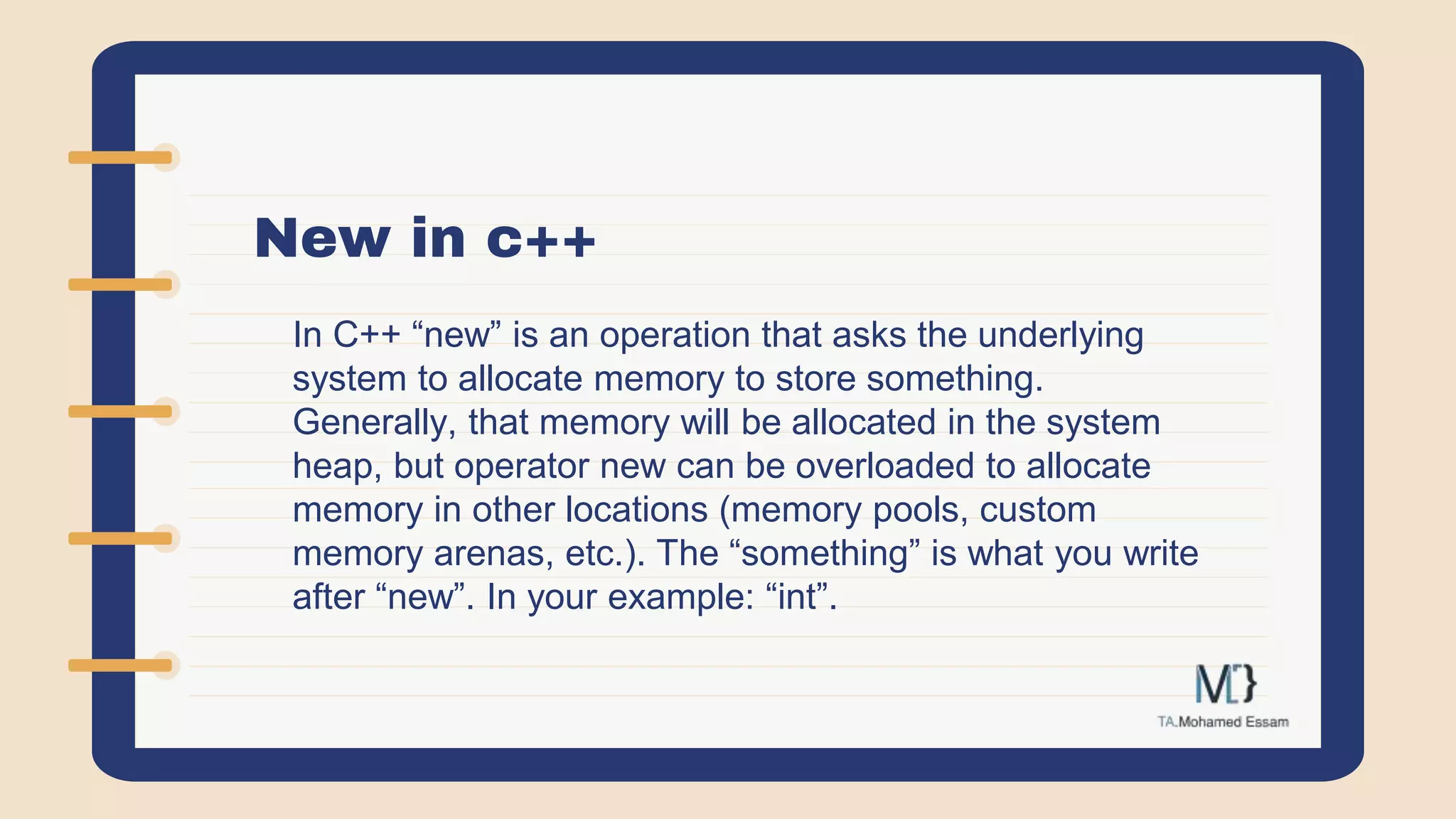 New in c++

In C++ “new” is an operation that asks the underlying system to allocate memory to store something. Generally, that memory will be allocated in the system heap, but operator new can be overloaded to allocate memory in other locations (memory pools, custom memory arenas, etc.). The “something” is what you write after “new”. In your example: “int”.

M[}

TA.Mohamed Essam